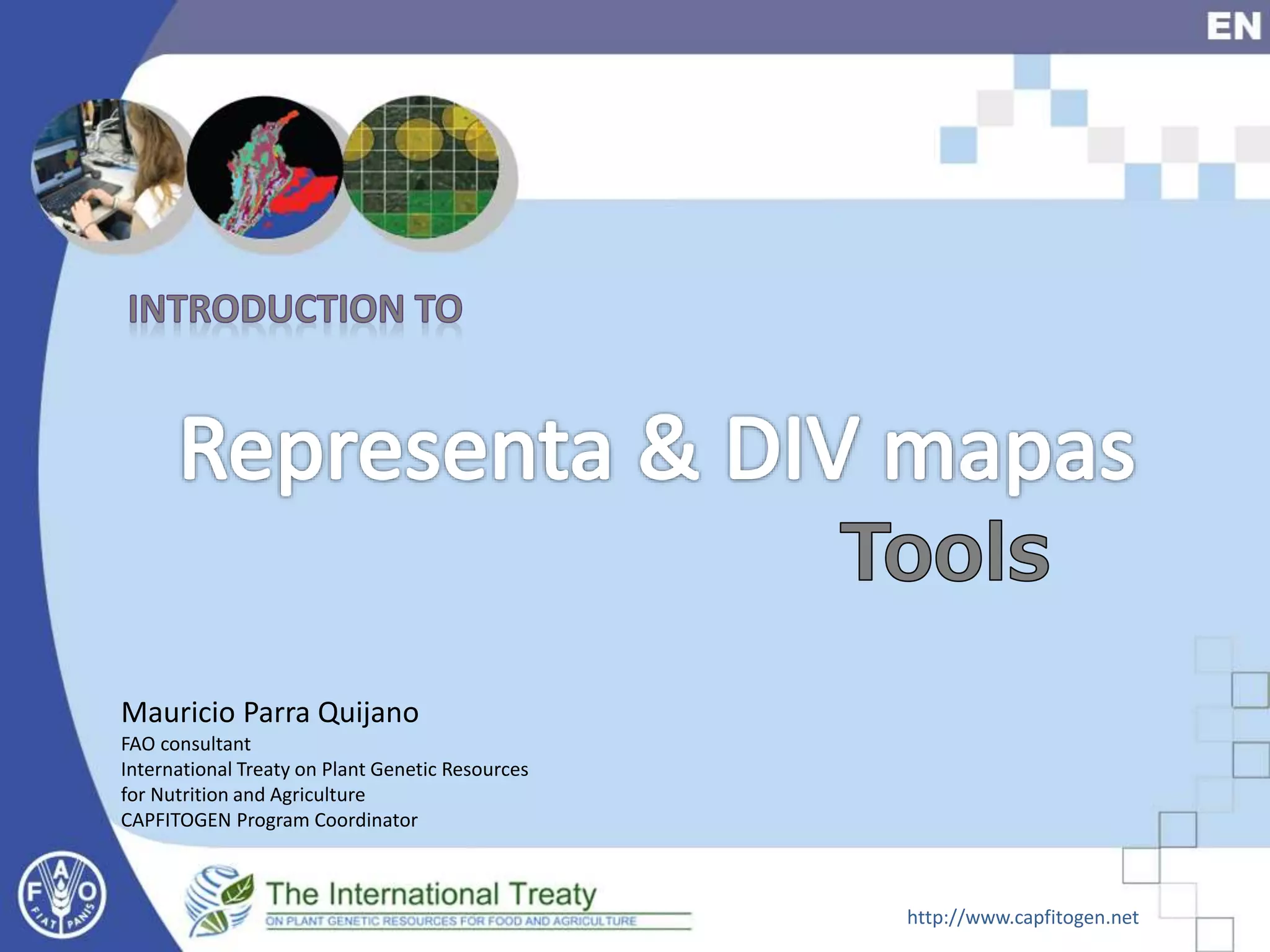 EN

INTRODUCTION TO

Representa & DIV mapas

Tools

Mauricio Parra Quijano

FAO consultant
International Treaty on Plant Genetic Resources for Nutrition and Agriculture
CAPFITOGEN Program Coordinator

F A O
FIAT PANIS

The International Treaty
ON PLANT GENETIC RESOURCES FOR FOOD AND AGRICULTURE

http://www.capfitogen.net